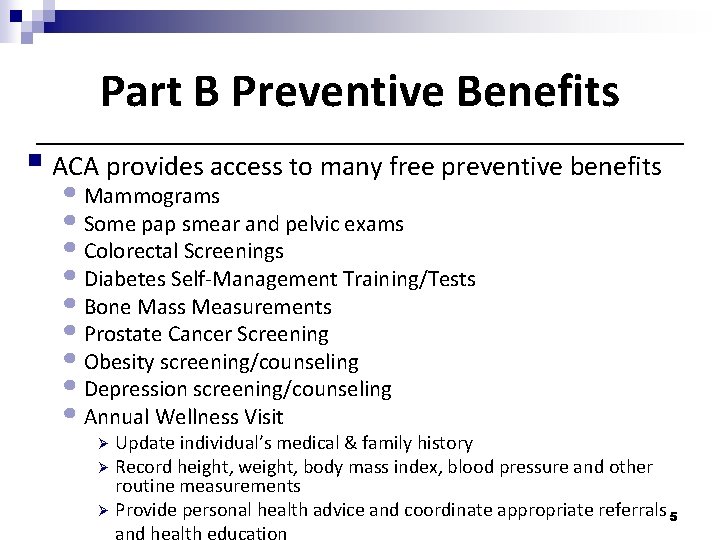 Part B Preventive Benefits

ACA provides access to many free preventive benefits

Mammograms

Some pap smear and pelvic exams

Colorectal Screenings

Diabetes Self-Management Training/Tests

Bone Mass Measurements

Prostate Cancer Screening

Obesity screening/counseling

Depression screening/counseling

Annual Wellness Visit

Update individual's medical & family history

Record height, weight, body mass index, blood pressure and other routine measurements

Provide personal health advice and coordinate appropriate referrals and health education

5